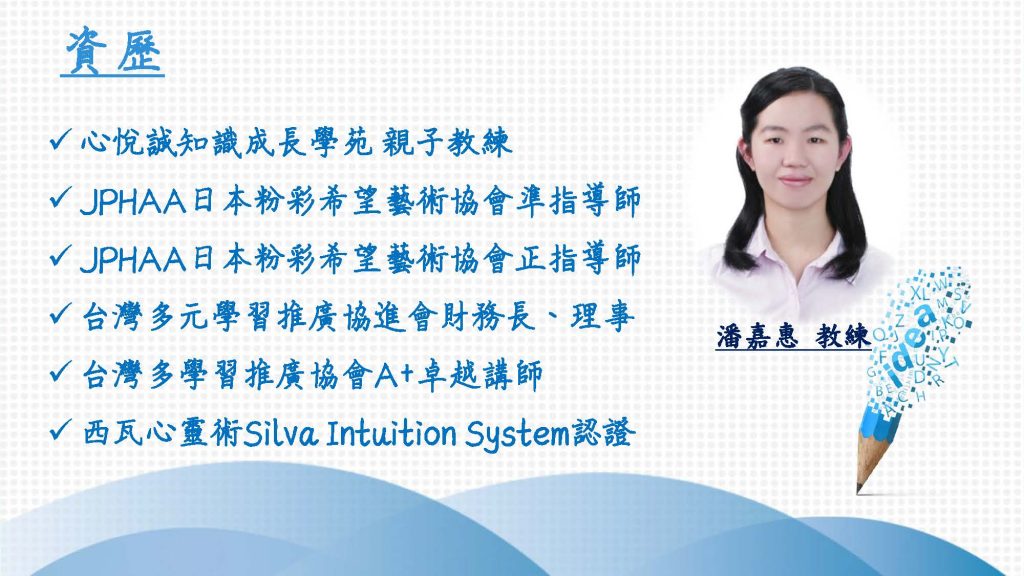 資歷

✓ 心悅誠知識成長學苑 親子教練
✓ JPHAA日本粉彩希望藝術協會準指導師
✓ JPHAA日本粉彩希望藝術協會正指導師
✓ 台灣多元學習推廣協進會財務長、理事
✓ 台灣多學習推廣協會A+卓越講師
✓ 西瓦心靈術Silva Intuition System認證

潘嘉惠 教練

idea